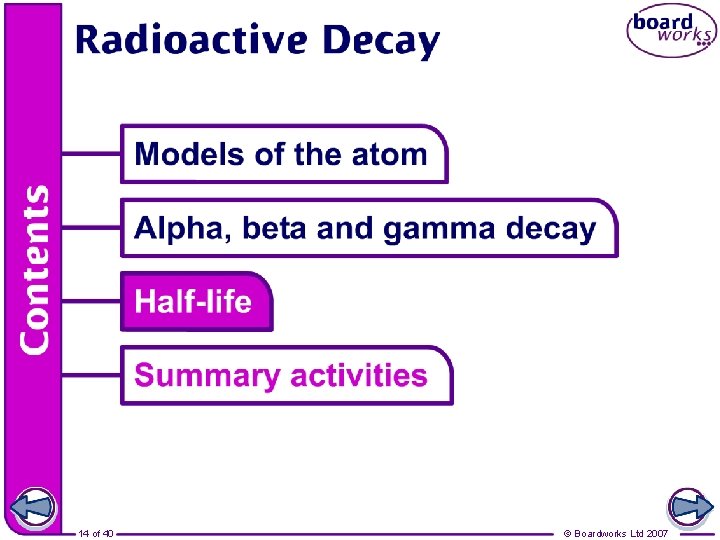 Radioactive Decay

board works

Contents

Models of the atom

Alpha, beta and gamma decay

Half-life

Summary activities

14 of 40

© Boardworks Ltd 2007